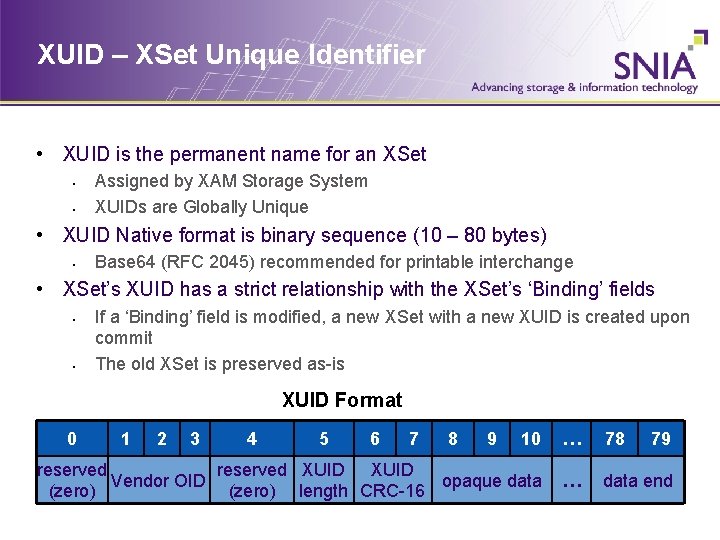 XUID – XSet Unique Identifier

SNIA
Advancing storage & information technology

• XUID is the permanent name for an XSet
  • Assigned by XAM Storage System
  • XUIDs are Globally Unique
• XUID Native format is binary sequence (10 – 80 bytes)
  • Base64 (RFC 2045) recommended for printable interchange
• XSet's XUID has a strict relationship with the XSet's 'Binding' fields
  • If a 'Binding' field is modified, a new XSet with a new XUID is created upon commit
  • The old XSet is preserved as-is

XUID Format

| 0 | 1 | 2 | 3 | 4 | 5 | 6 | 7 | 8 | 9 | 10 | … | 78 | 79 |
|---|---|---|---|---|---|---|---|---|---|---|---|---|---|
| reserved (zero) | Vendor OID | | | reserved (zero) | XUID length | XUID CRC-16 | | opaque data | | | … | data end | |